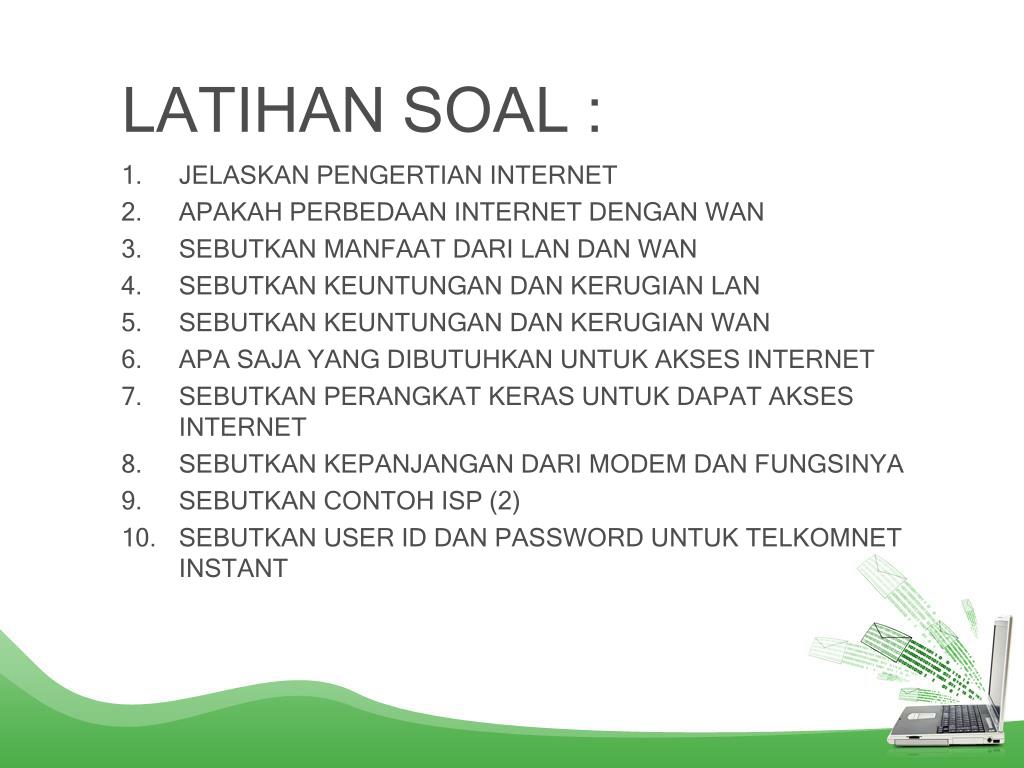 LATIHAN SOAL :

1. JELASKAN PENGERTIAN INTERNET
2. APAKAH PERBEDAAN INTERNET DENGAN WAN
3. SEBUTKAN MANFAAT DARI LAN DAN WAN
4. SEBUTKAN KEUNTUNGAN DAN KERUGIAN LAN
5. SEBUTKAN KEUNTUNGAN DAN KERUGIAN WAN
6. APA SAJA YANG DIBUTUHKAN UNTUK AKSES INTERNET
7. SEBUTKAN PERANGKAT KERAS UNTUK DAPAT AKSES INTERNET
8. SEBUTKAN KEPANJANGAN DARI MODEM DAN FUNGSINYA
9. SEBUTKAN CONTOH ISP (2)
10. SEBUTKAN USER ID DAN PASSWORD UNTUK TELKOMNET INSTANT